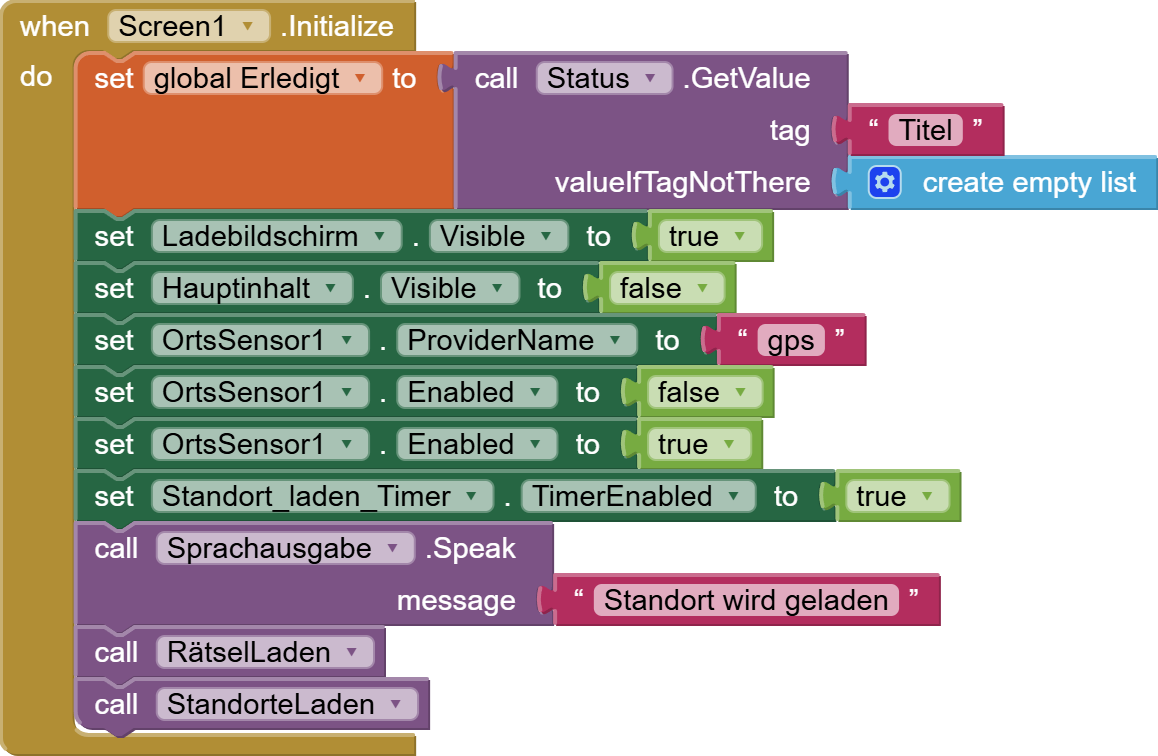 when Screen1 .Initialize
do set global Erledigt to call Status .GetValue
tag " Titel "
valueIfTagNotThere create empty list
set Ladebildschirm . Visible to true
set Hauptinhalt . Visible to false
set OrtsSensor1 . ProviderName to " gps "
set OrtsSensor1 . Enabled to false
set OrtsSensor1 . Enabled to true
set Standort_laden_Timer . TimerEnabled to true
call Sprachausgabe .Speak
message " Standort wird geladen "
call RätselLaden
call StandorteLaden